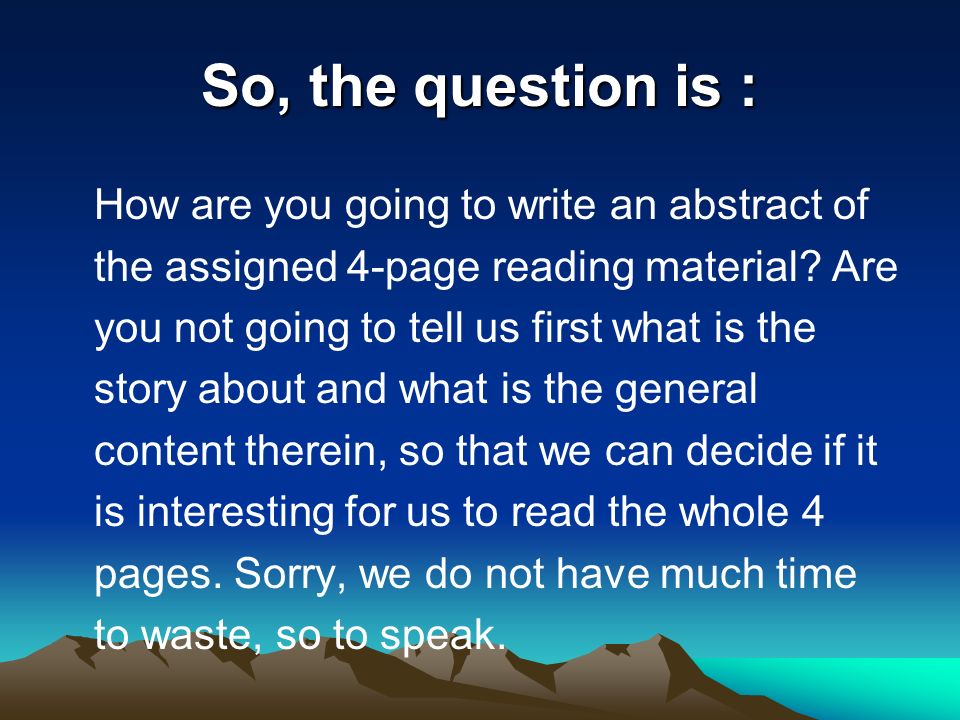 So, the question is :

How are you going to write an abstract of the assigned 4-page reading material? Are you not going to tell us first what is the story about and what is the general content therein, so that we can decide if it is interesting for us to read the whole 4 pages. Sorry, we do not have much time to waste, so to speak.